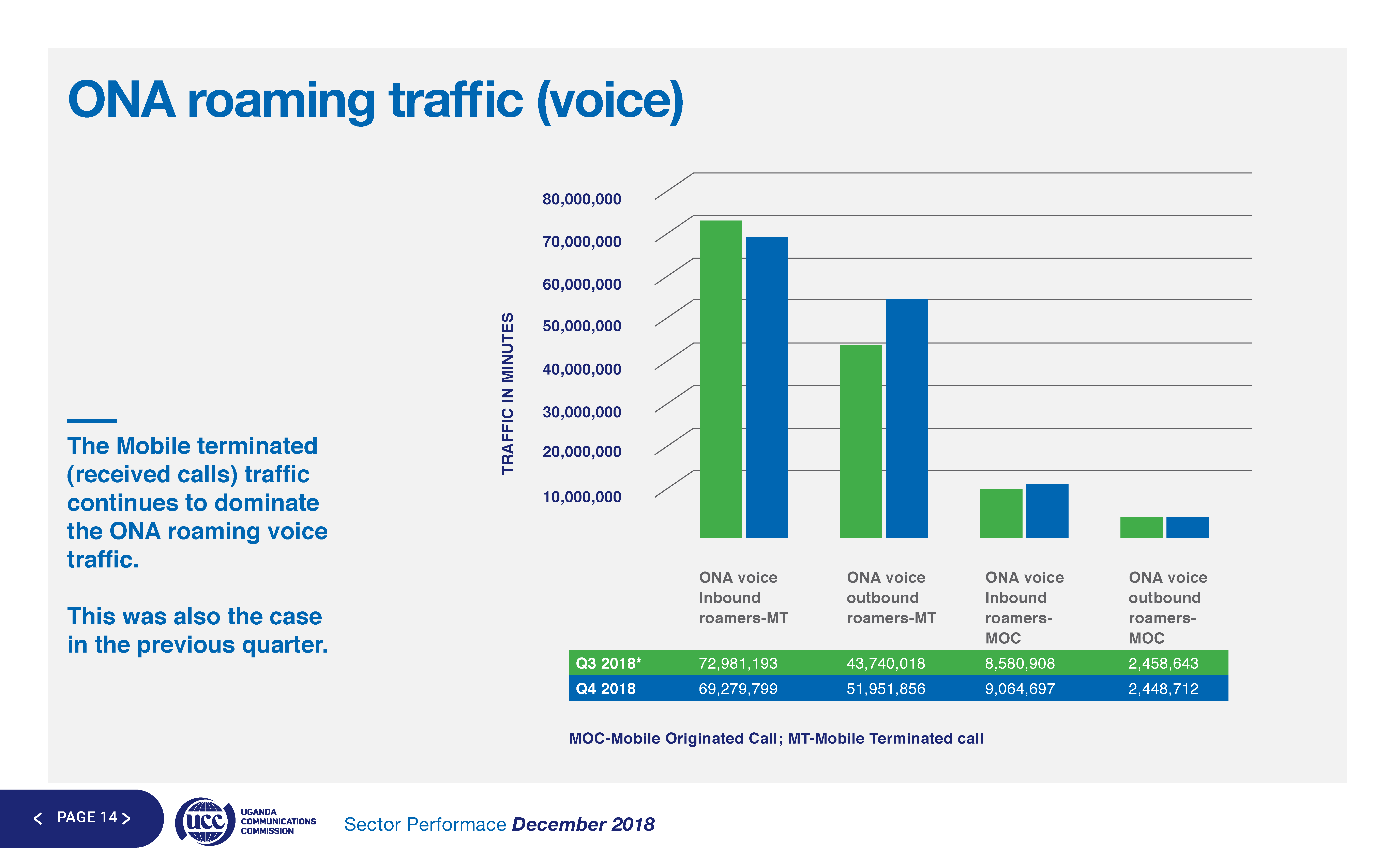 ONA roaming traffic (voice)

The Mobile terminated (received calls) traffic continues to dominate the ONA roaming voice traffic.

This was also the case in the previous quarter.

TRAFFIC IN MINUTES

80,000,000
70,000,000
60,000,000
50,000,000
40,000,000
30,000,000
20,000,000
10,000,000

| | ONA voice Inbound roamers-MT | ONA voice outbound roamers-MT | ONA voice Inbound roamers-MOC | ONA voice outbound roamers-MOC |
|---|---|---|---|---|
| Q3 2018* | 72,981,193 | 43,740,018 | 8,580,908 | 2,458,643 |
| Q4 2018 | 69,279,799 | 51,951,856 | 9,064,697 | 2,448,712 |

MOC-Mobile Originated Call; MT-Mobile Terminated call

< PAGE 14 >

ucc UGANDA COMMUNICATIONS COMMISSION

Sector Performace December 2018